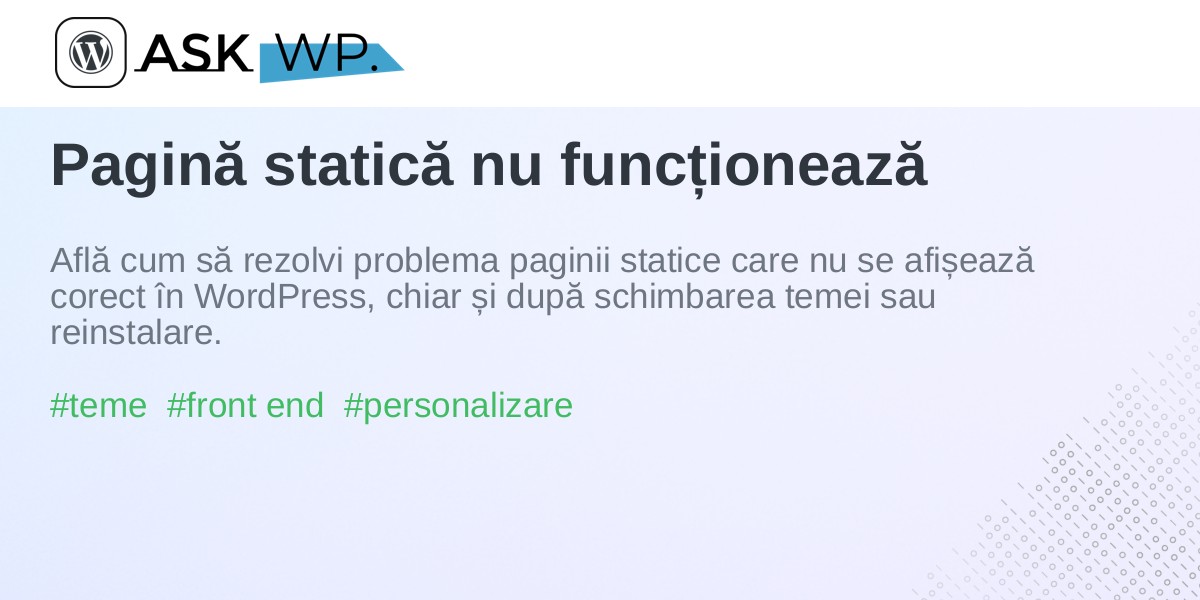 ASK WP.

Pagină statică nu funcționează

Află cum să rezolvi problema paginii statice care nu se afișează corect în WordPress, chiar și după schimbarea temei sau reinstalare.

#teme #front end #personalizare